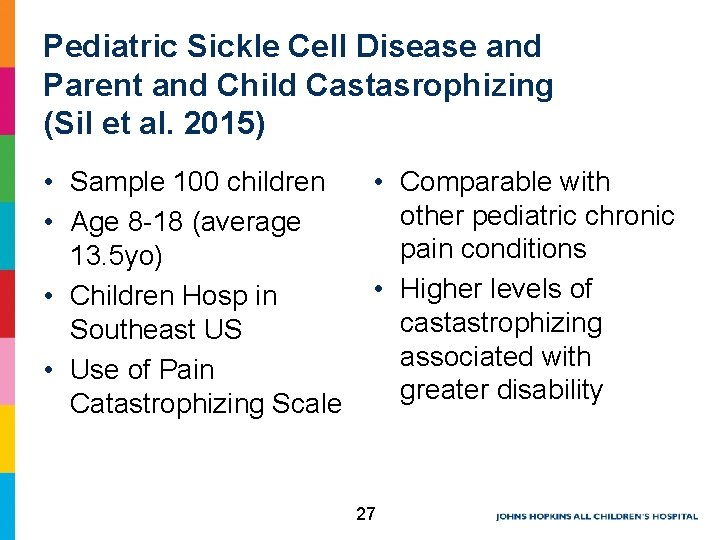 Pediatric Sickle Cell Disease and Parent and Child Castasrophizing (Sil et al. 2015)

• Sample 100 children
• Age 8-18 (average 13.5yo)
• Children Hosp in Southeast US
• Use of Pain Catastrophizing Scale

• Comparable with other pediatric chronic pain conditions
• Higher levels of castastrophizing associated with greater disability

27

JOHNS HOPKINS ALL CHILDREN'S HOSPITAL